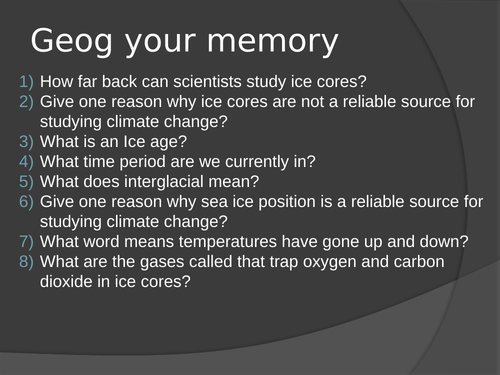 Geog your memory

1) How far back can scientists study ice cores?
2) Give one reason why ice cores are not a reliable source for studying climate change?
3) What is an Ice age?
4) What time period are we currently in?
5) What does interglacial mean?
6) Give one reason why sea ice position is a reliable source for studying climate change?
7) What word means temperatures have gone up and down?
8) What are the gases called that trap oxygen and carbon dioxide in ice cores?